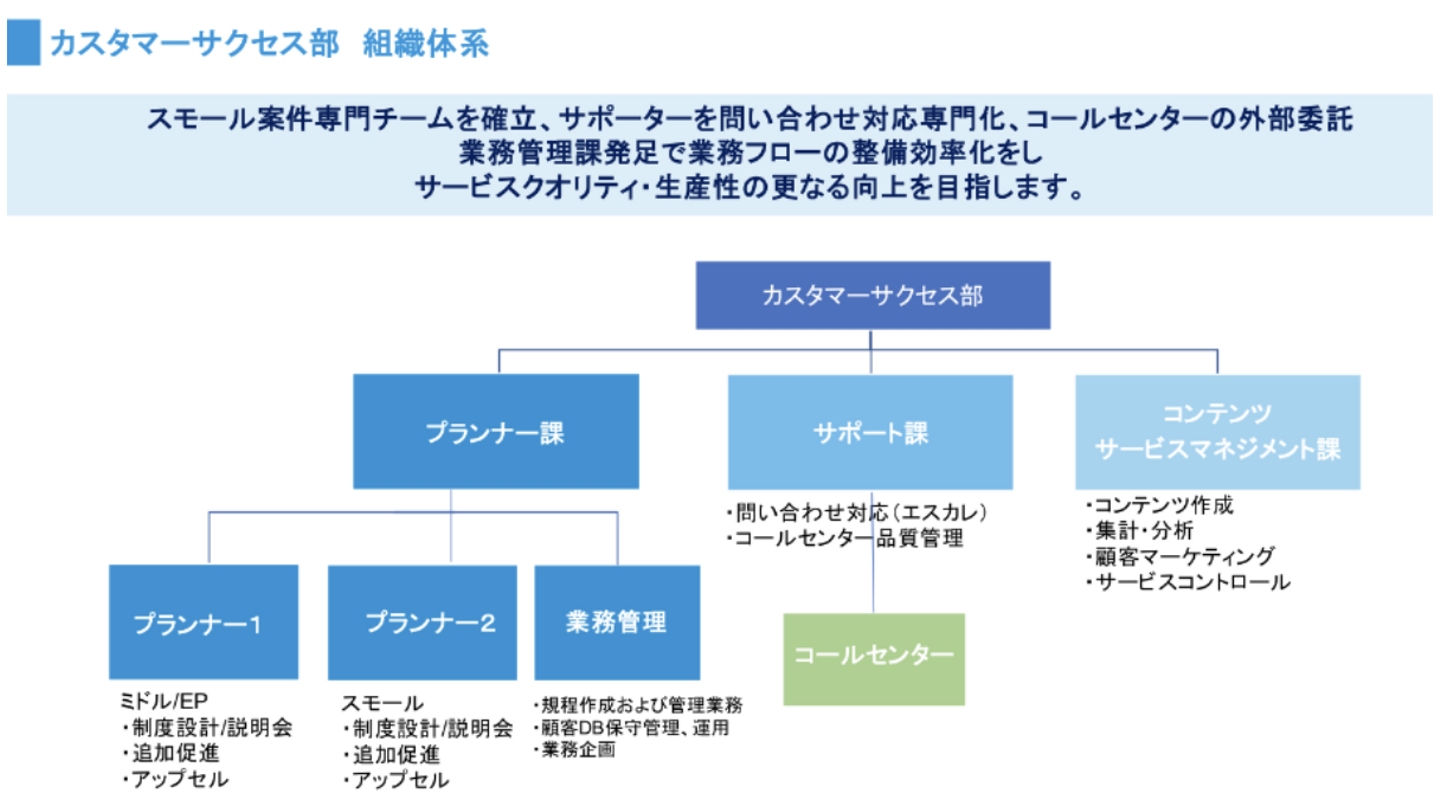 カスタマーサクセス部　組織体系

スモール案件専門チームを確立、サポーターを問い合わせ対応専門化、コールセンターの外部委託
業務管理課発足で業務フローの整備効率化をし
サービスクオリティ・生産性の更なる向上を目指します。

カスタマーサクセス部

プランナー課

サポート課

コンテンツ
サービスマネジメント課

・問い合わせ対応（エスカレ）
・コールセンター品質管理

・コンテンツ作成
・集計・分析
・顧客マーケティング
・サービスコントロール

プランナー1

プランナー2

業務管理

コールセンター

ミドル/EP
・制度設計/説明会
・追加促進
・アップセル

スモール
・制度設計/説明会
・追加促進
・アップセル

・規程作成および管理業務
・顧客DB保守管理、運用
・業務企画